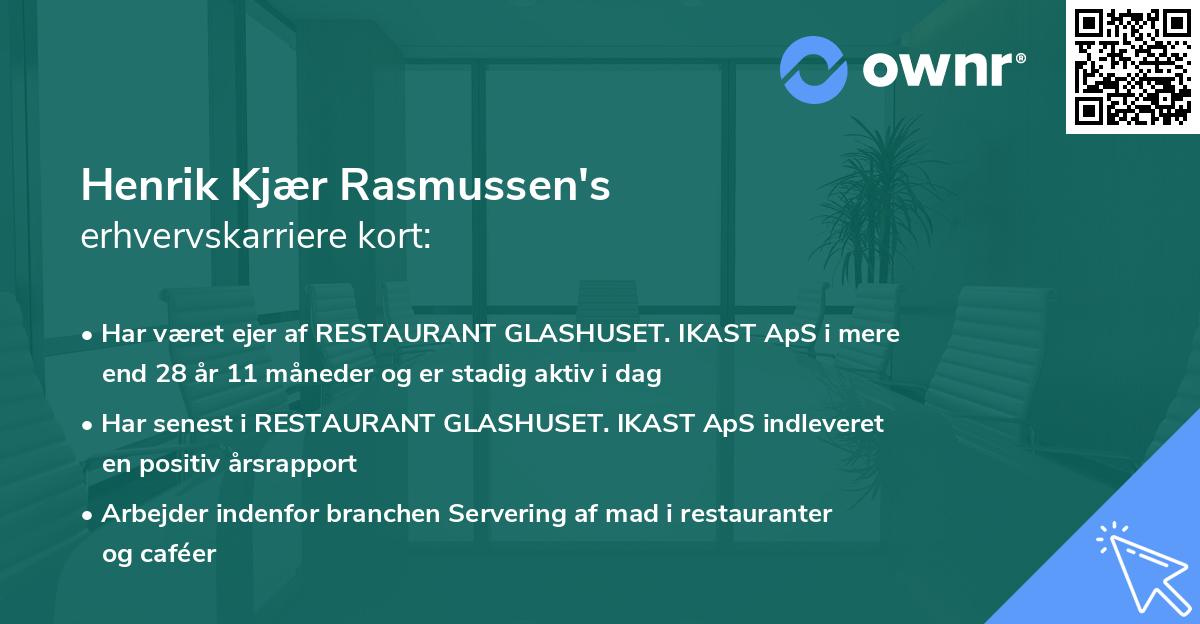 ownr®

Henrik Kjær Rasmussen's
erhvervskarriere kort:

• Har været ejer af RESTAURANT GLASHUSET. IKAST ApS i mere end 28 år 11 måneder og er stadig aktiv i dag

• Har senest i RESTAURANT GLASHUSET. IKAST ApS indleveret en positiv årsrapport

• Arbejder indenfor branchen Servering af mad i restauranter og caféer